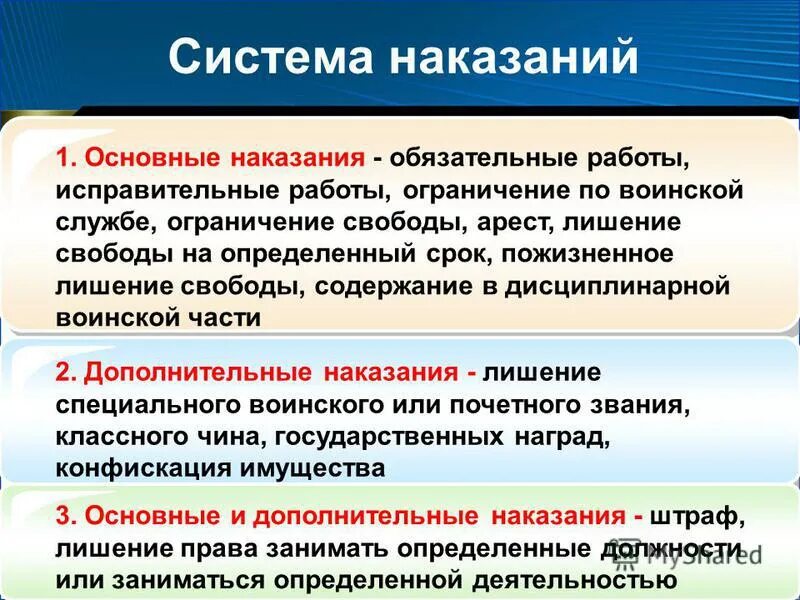 Система наказаний

1. Основные наказания - обязательные работы, исправительные работы, ограничение по воинской службе, ограничение свободы, арест, лишение свободы на определенный срок, пожизненное лишение свободы, содержание в дисциплинарной воинской части

2. Дополнительные наказания - лишение специального воинского или почетного звания, классного чина, государственных наград, конфискация имущества

3. Основные и дополнительные наказания - штраф, лишение права занимать определенные должности или заниматься определенной деятельностью

MyShared